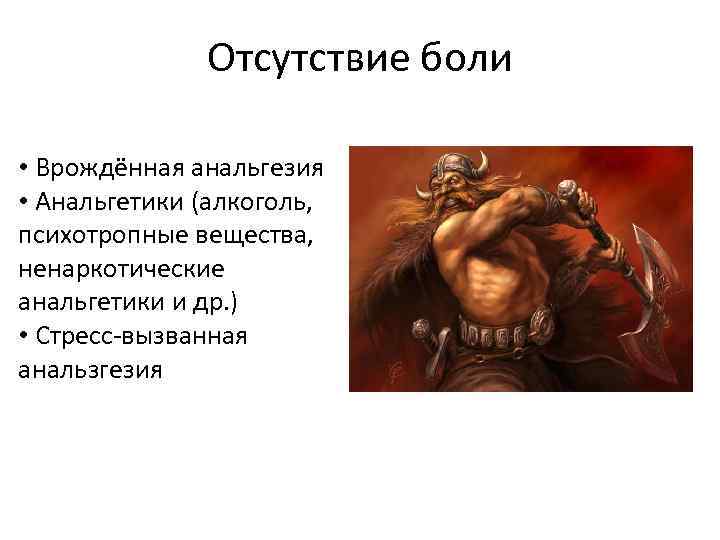 Отсутствие боли

• Врождённая анальгезия
• Анальгетики (алкоголь, психотропные вещества, ненаркотические анальгетики и др.)
• Стресс-вызванная анальзгезия